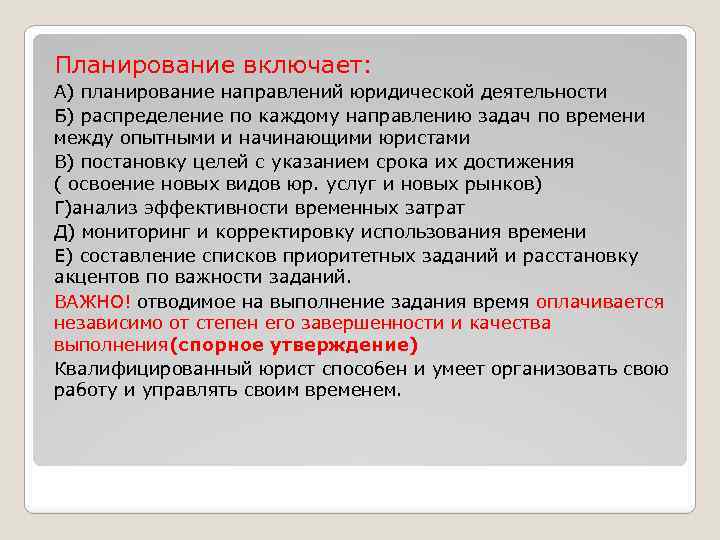 Планирование включает:

А) планирование направлений юридической деятельности

Б) распределение по каждому направлению задач по времени между опытными и начинающими юристами

В) постановку целей с указанием срока их достижения ( освоение новых видов юр. услуг и новых рынков)

Г)анализ эффективности временных затрат

Д) мониторинг и корректировку использования времени

Е) составление списков приоритетных заданий и расстановку акцентов по важности заданий.

ВАЖНО! отводимое на выполнение задания время оплачивается независимо от степен его завершенности и качества выполнения(спорное утверждение)

Квалифицированный юрист способен и умеет организовать свою работу и управлять своим временем.